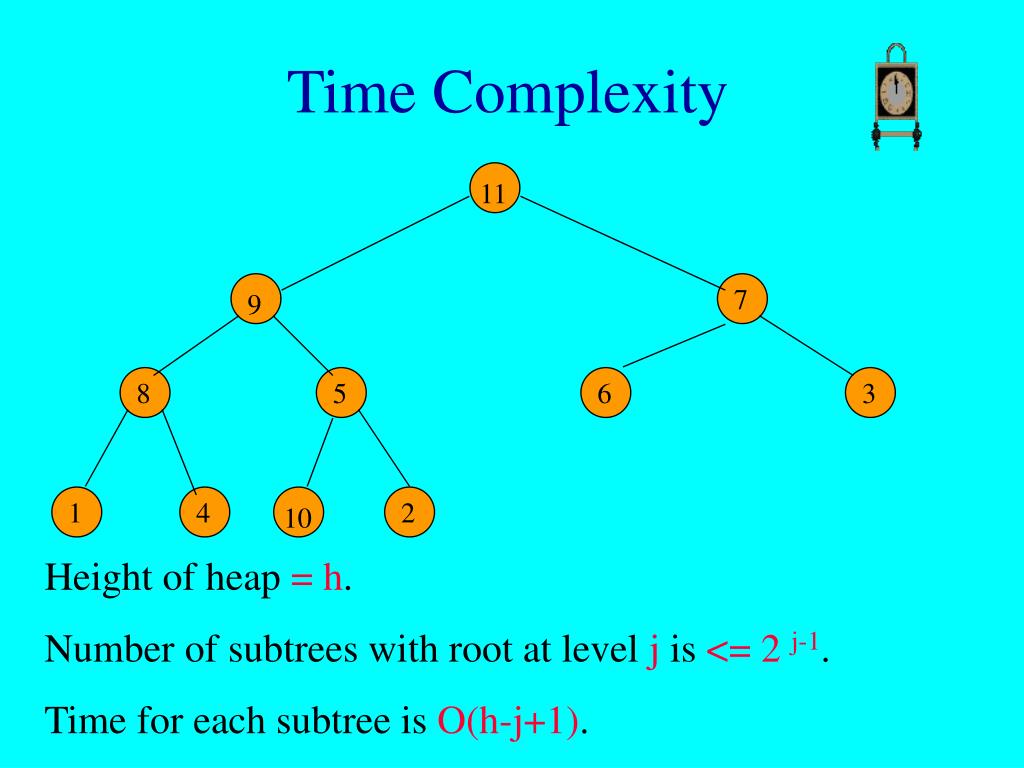 Time Complexity

11

9

7

8

5

6

3

1

4

10

2

Height of heap = h.

Number of subtrees with root at level j is <= $2^{j-1}$.

Time for each subtree is O(h-j+1).